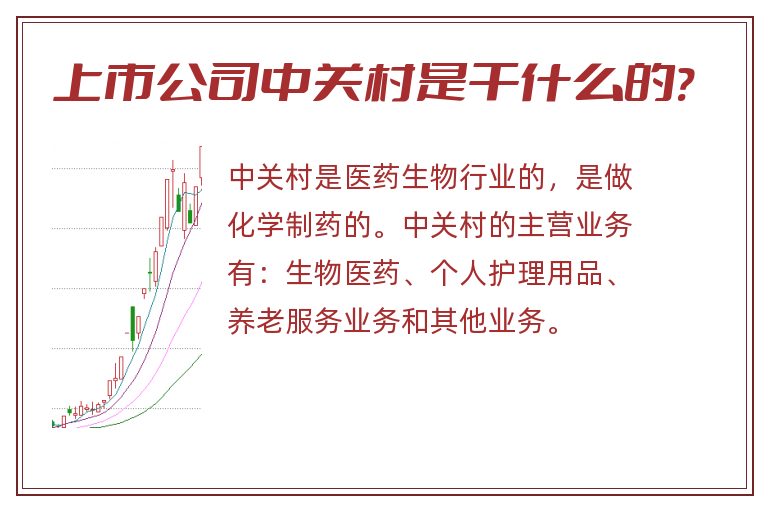 上市公司中关村是干什么的?

中关村是医药生物行业的，是做化学制药的。中关村的主营业务有：生物医药、个人护理用品、养老服务业务和其他业务。